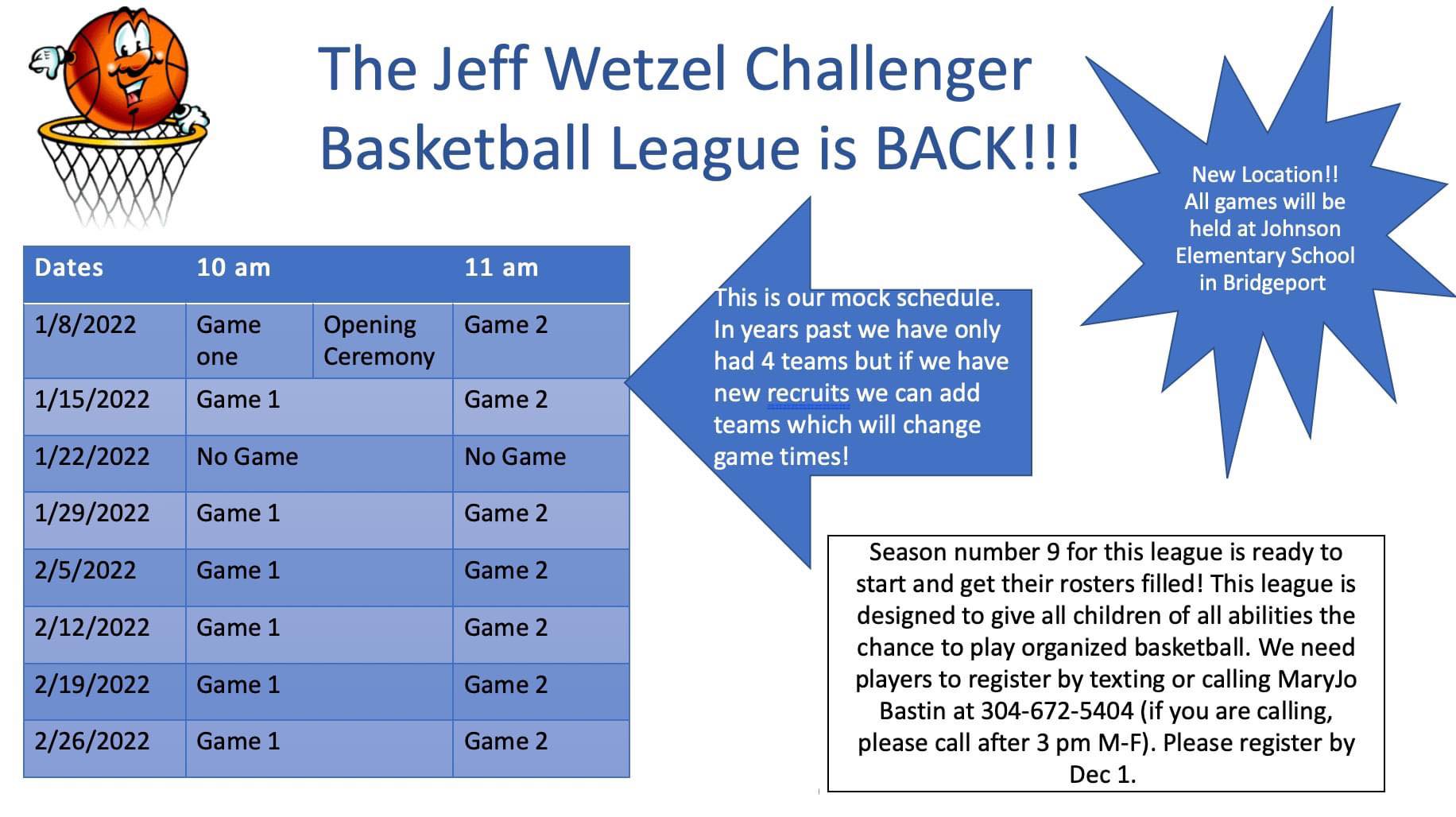 The Jeff Wetzel Challenger Basketball League is BACK!!!

New Location!! All games will be held at Johnson Elementary School in Bridgeport

| Dates | 10 am | | 11 am |
|---|---|---|---|
| 1/8/2022 | Game one | Opening Ceremony | Game 2 |
| 1/15/2022 | Game 1 | | Game 2 |
| 1/22/2022 | No Game | | No Game |
| 1/29/2022 | Game 1 | | Game 2 |
| 2/5/2022 | Game 1 | | Game 2 |
| 2/12/2022 | Game 1 | | Game 2 |
| 2/19/2022 | Game 1 | | Game 2 |
| 2/26/2022 | Game 1 | | Game 2 |

This is our mock schedule. In years past we have only had 4 teams but if we have new recruits we can add teams which will change game times!

Season number 9 for this league is ready to start and get their rosters filled! This league is designed to give all children of all abilities the chance to play organized basketball. We need players to register by texting or calling MaryJo Bastin at 304-672-5404 (if you are calling, please call after 3 pm M-F). Please register by Dec 1.